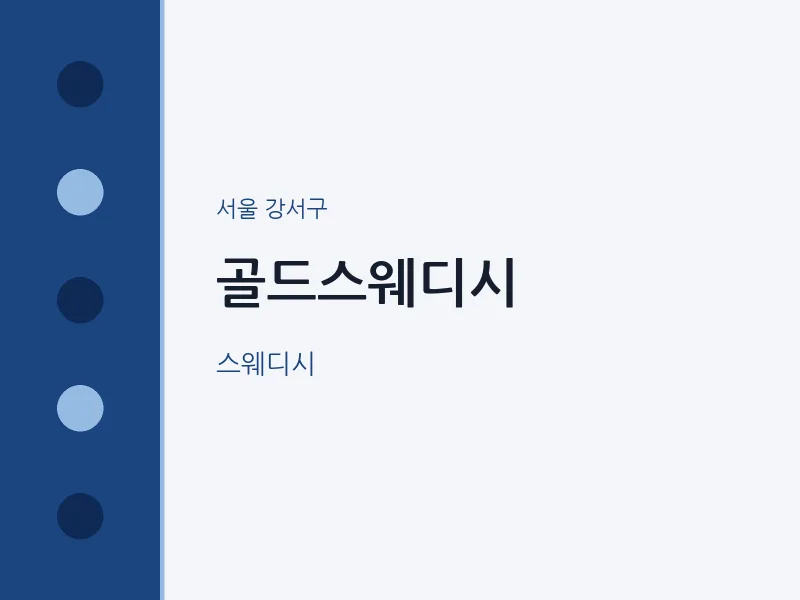 서울 강서구

골드스웨디시

스웨디시